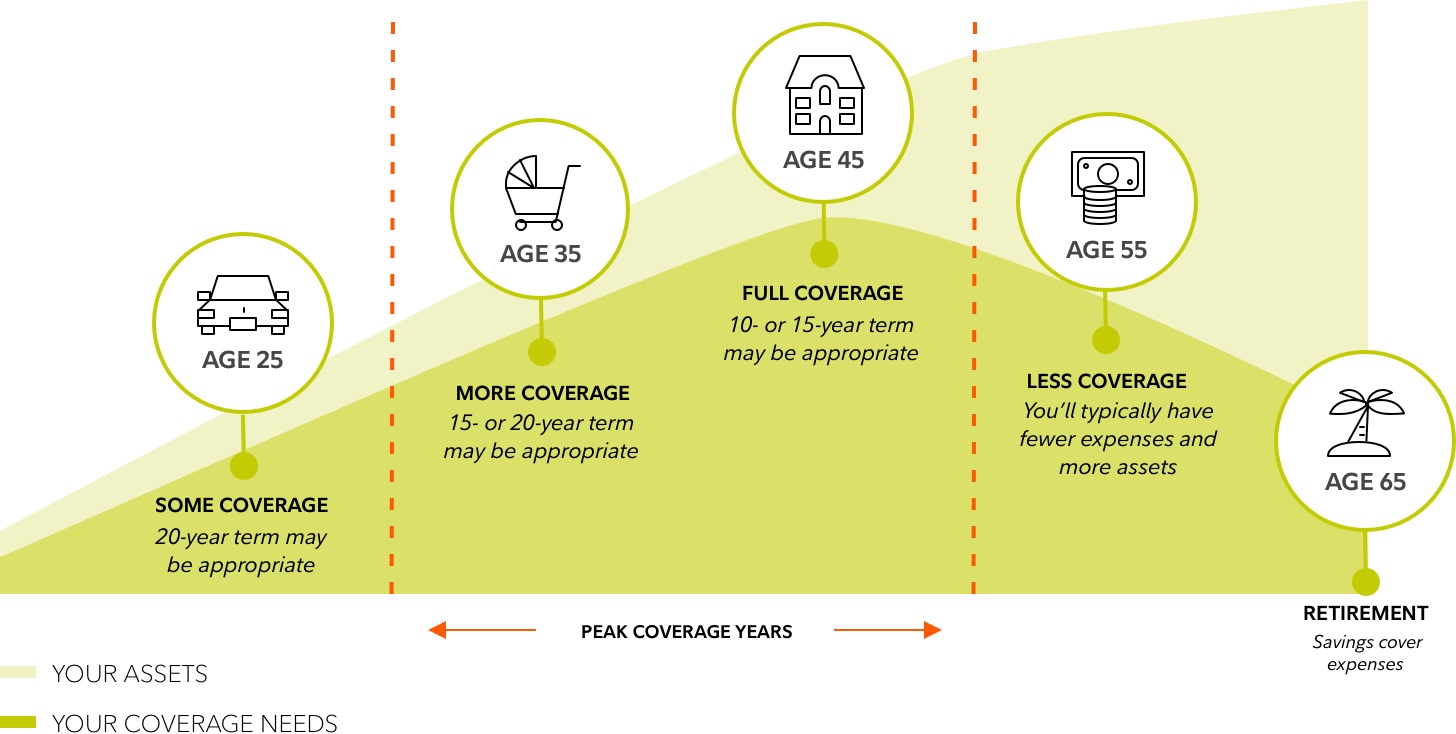 AGE 25

SOME COVERAGE
20-year term may be appropriate

AGE 35

MORE COVERAGE
15- or 20-year term may be appropriate

AGE 45

FULL COVERAGE
10- or 15-year term may be appropriate

AGE 55

LESS COVERAGE
You'll typically have fewer expenses and more assets

AGE 65

RETIREMENT
Savings cover expenses

PEAK COVERAGE YEARS

YOUR ASSETS

YOUR COVERAGE NEEDS